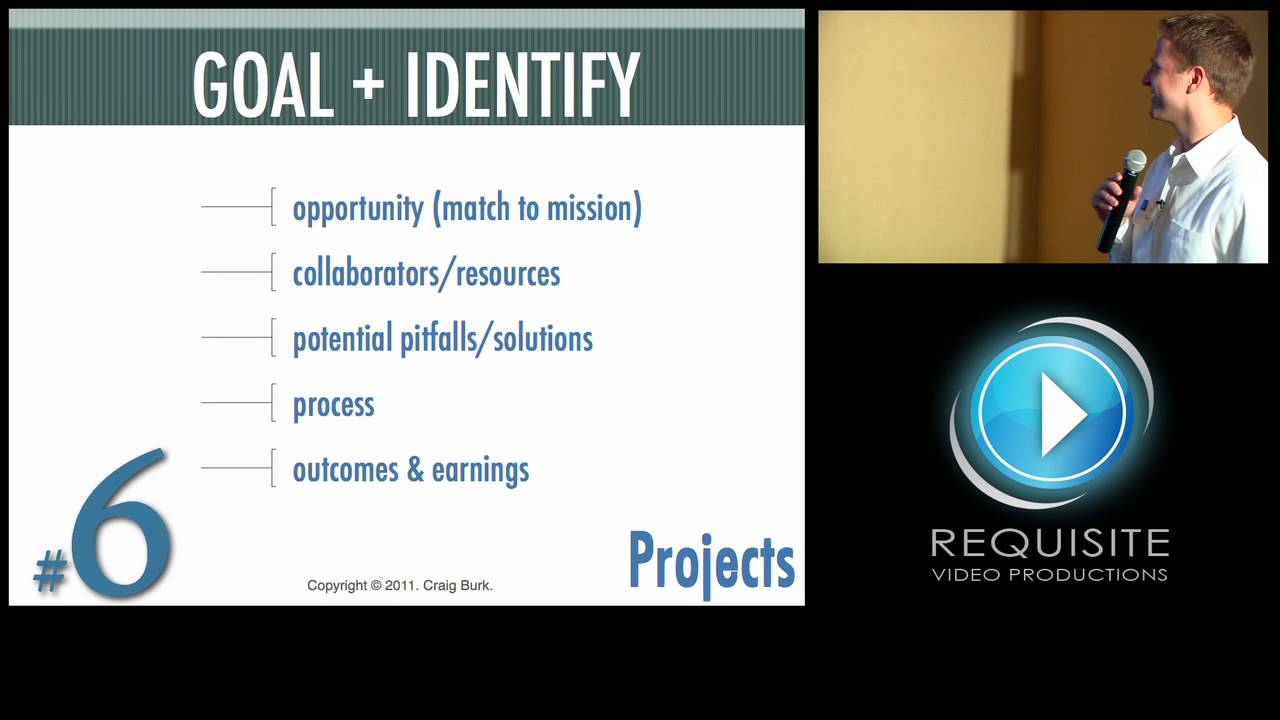 GOAL + IDENTIFY

opportunity (match to mission)

collaborators/resources

potential pitfalls/solutions

process

outcomes & earnings

#6

Copyright © 2011. Craig Burk.

Projects

REQUISITE
VIDEO PRODUCTIONS